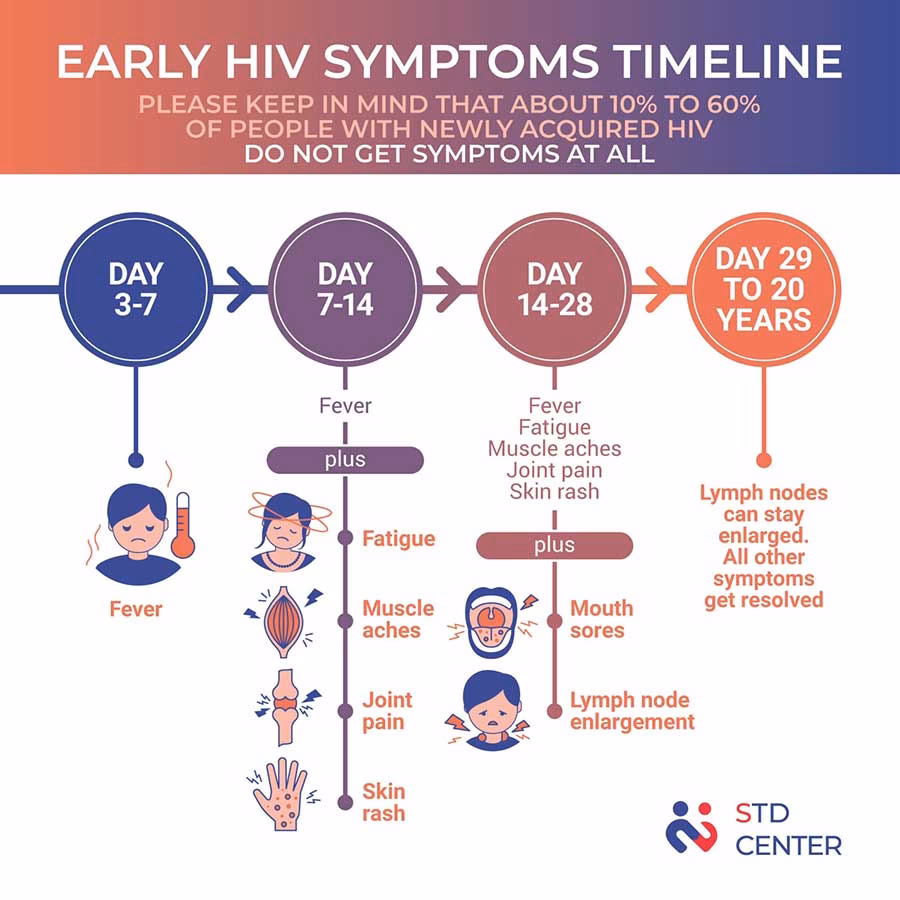 EARLY HIV SYMPTOMS TIMELINE
PLEASE KEEP IN MIND THAT ABOUT 10% TO 60% OF PEOPLE WITH NEWLY ACQUIRED HIV DO NOT GET SYMPTOMS AT ALL

DAY 3-7

Fever

DAY 7-14

Fever

plus

Fatigue

Muscle aches

Joint pain

Skin rash

DAY 14-28

Fever
Fatigue
Muscle aches
Joint pain
Skin rash

plus

Mouth sores

Lymph node enlargement

DAY 29 TO 20 YEARS

Lymph nodes can stay enlarged. All other symptoms get resolved

STD CENTER